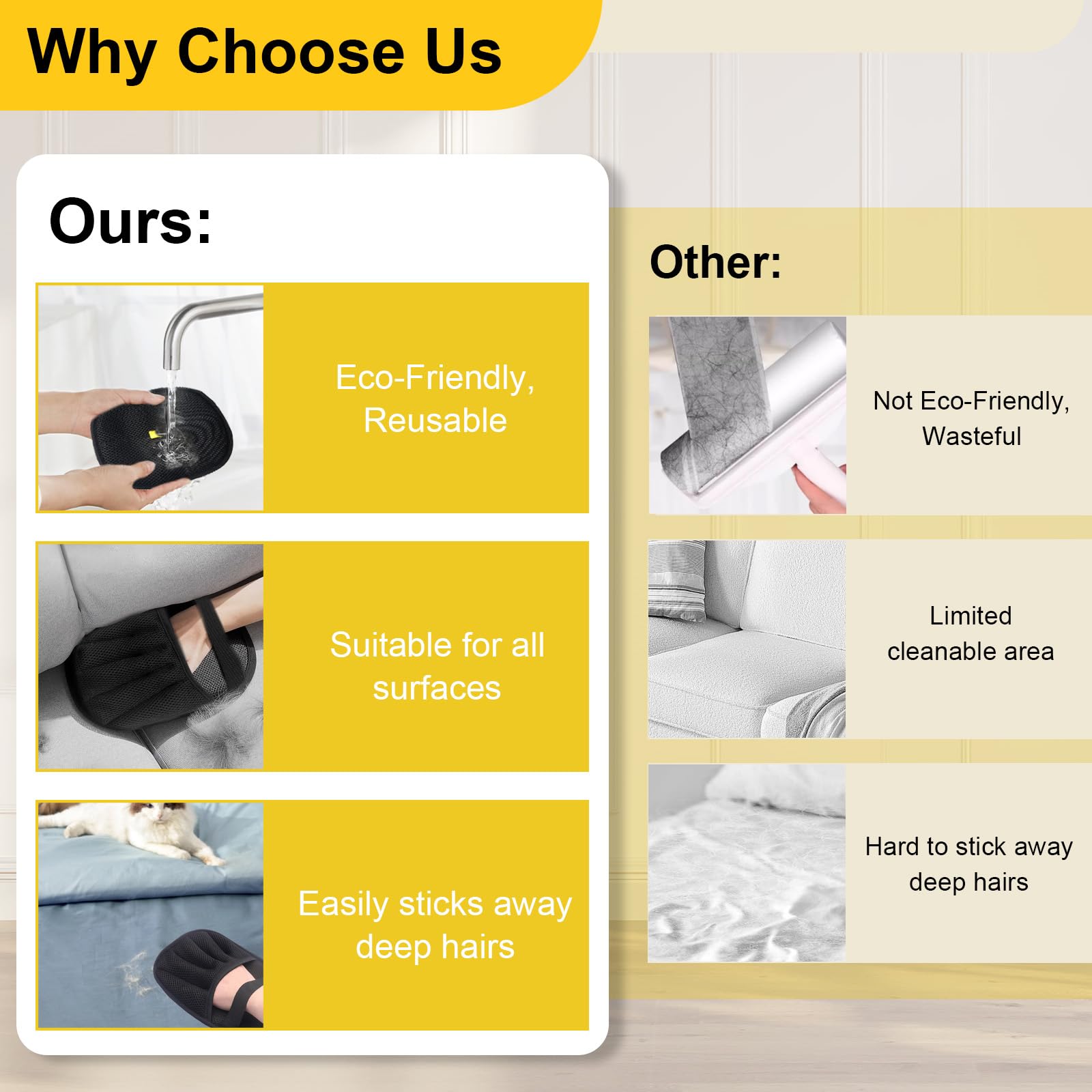 Why Choose Us

Ours:

Eco-Friendly, Reusable

Suitable for all surfaces

Easily sticks away deep hairs

Other:

Not Eco-Friendly, Wasteful

Limited cleanable area

Hard to stick away deep hairs